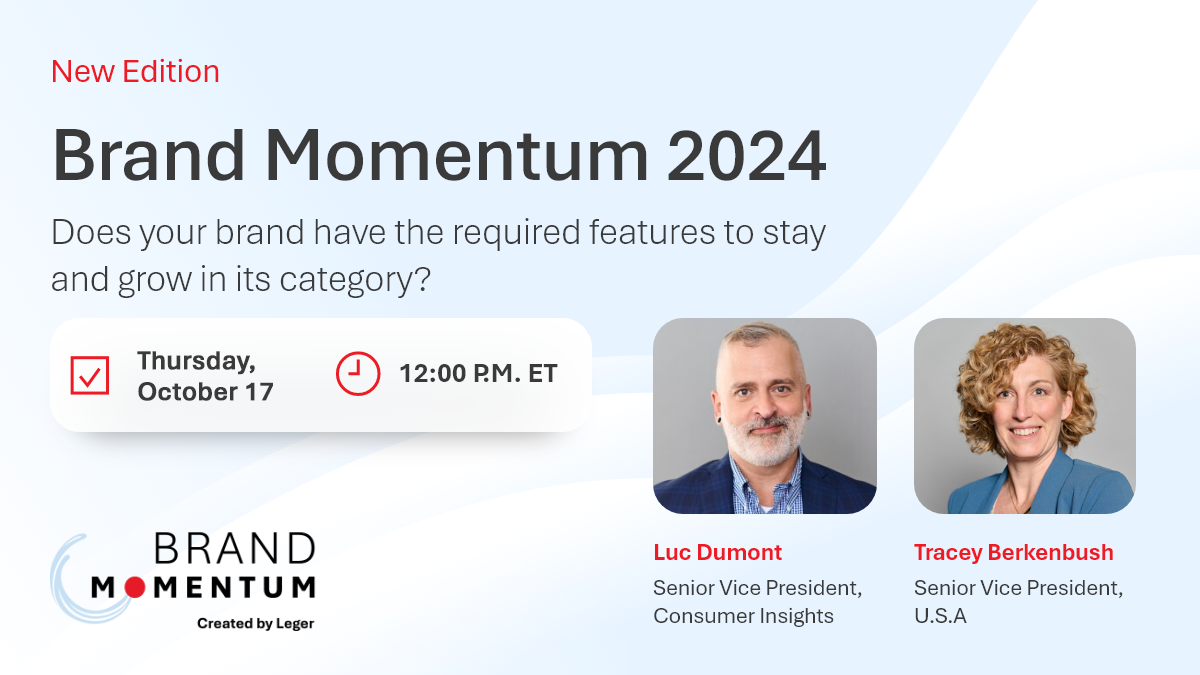 New Edition

Brand Momentum 2024

Does your brand have the required features to stay and grow in its category?

Thursday, October 17

12:00 P.M. ET

BRAND MOMENTUM
Created by Leger

Luc Dumont
Senior Vice President, Consumer Insights

Tracey Berkenbush
Senior Vice President, U.S.A